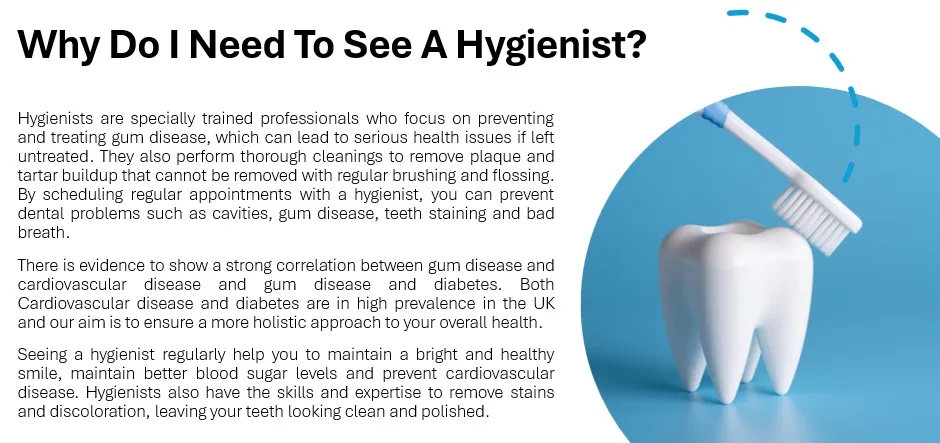 Why Do I Need To See A Hygienist?

Hygienists are specially trained professionals who focus on preventing and treating gum disease, which can lead to serious health issues if left untreated. They also perform thorough cleanings to remove plaque and tartar buildup that cannot be removed with regular brushing and flossing. By scheduling regular appointments with a hygienist, you can prevent dental problems such as cavities, gum disease, teeth staining and bad breath.

There is evidence to show a strong correlation between gum disease and cardiovascular disease and gum disease and diabetes. Both Cardiovascular disease and diabetes are in high prevalence in the UK and our aim is to ensure a more holistic approach to your overall health.

Seeing a hygienist regularly help you to maintain a bright and healthy smile, maintain better blood sugar levels and prevent cardiovascular disease. Hygienists also have the skills and expertise to remove stains and discoloration, leaving your teeth looking clean and polished.